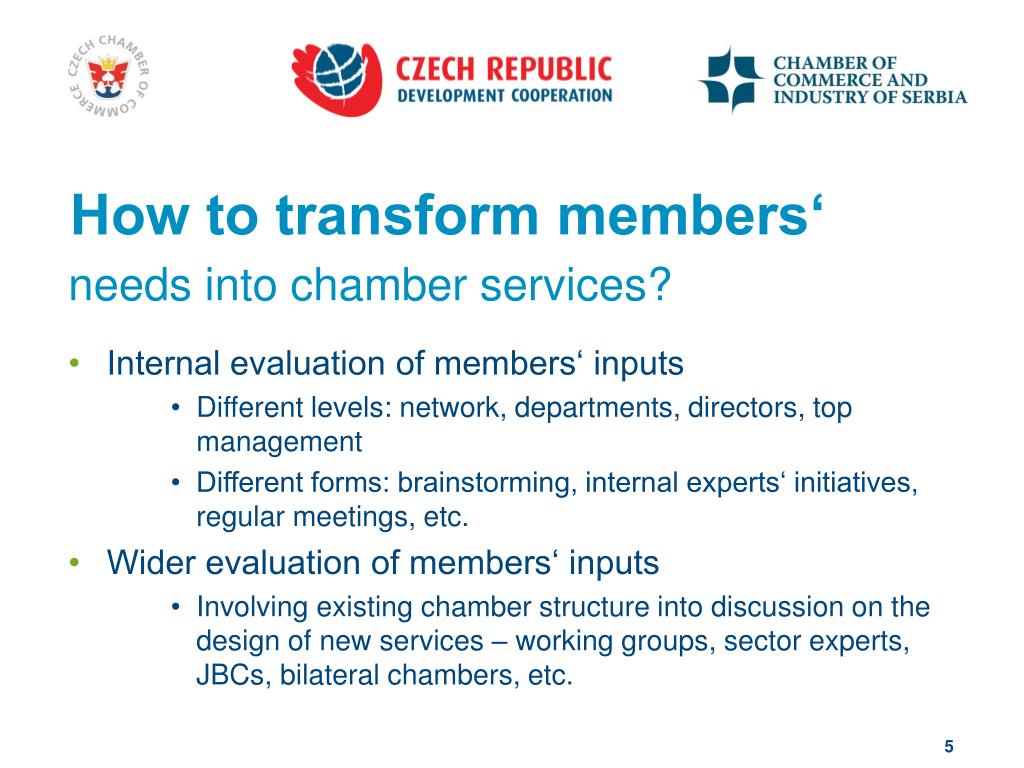 CZECH CHAMBER OF COMMERCE

CZECH REPUBLIC
DEVELOPMENT COOPERATION

CHAMBER OF
COMMERCE AND
INDUSTRY OF SERBIA

How to transform members‘
needs into chamber services?

• Internal evaluation of members‘ inputs
  • Different levels: network, departments, directors, top management
  • Different forms: brainstorming, internal experts‘ initiatives, regular meetings, etc.
• Wider evaluation of members‘ inputs
  • Involving existing chamber structure into discussion on the design of new services – working groups, sector experts, JBCs, bilateral chambers, etc.

5